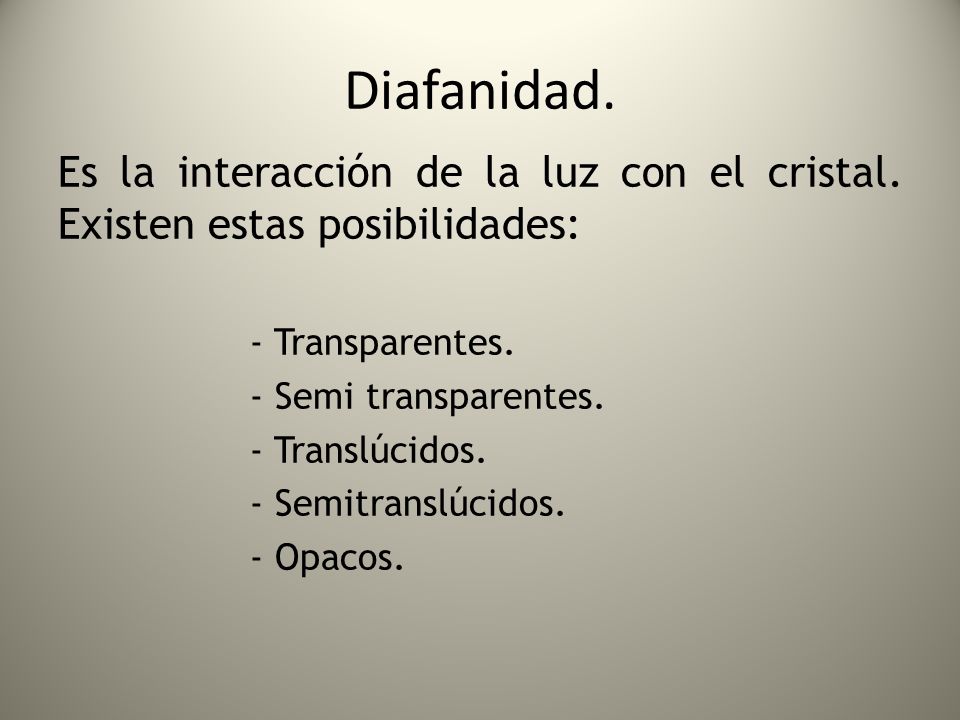 Diafanidad.

Es la interacción de la luz con el cristal. Existen estas posibilidades:

- Transparentes.
- Semi transparentes.
- Translúcidos.
- Semitranslúcidos.
- Opacos.